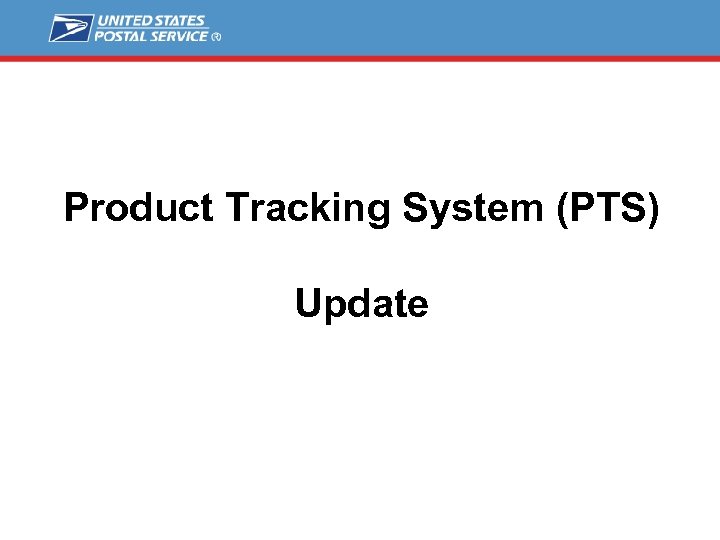 UNITED STATES
POSTAL SERVICE ®

Product Tracking System (PTS)

Update